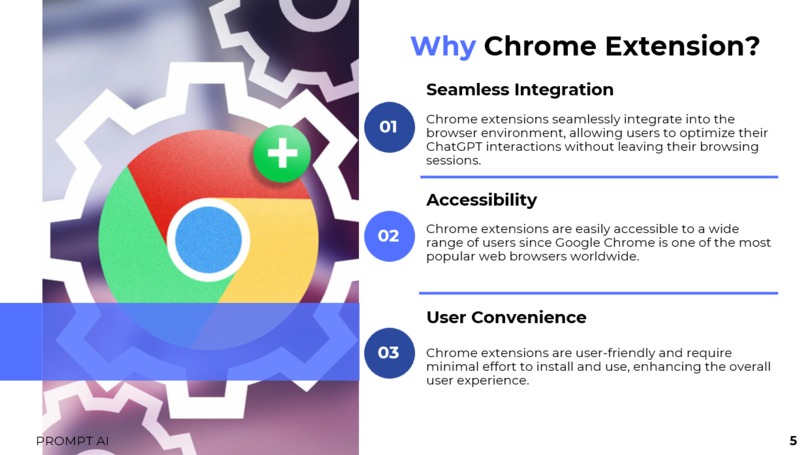 Why Chrome Extension?

01

Seamless Integration

Chrome extensions seamlessly integrate into the browser environment, allowing users to optimize their ChatGPT interactions without leaving their browsing sessions.

02

Accessibility

Chrome extensions are easily accessible to a wide range of users since Google Chrome is one of the most popular web browsers worldwide.

03

User Convenience

Chrome extensions are user-friendly and require minimal effort to install and use, enhancing the overall user experience.

PROMPT AI

5